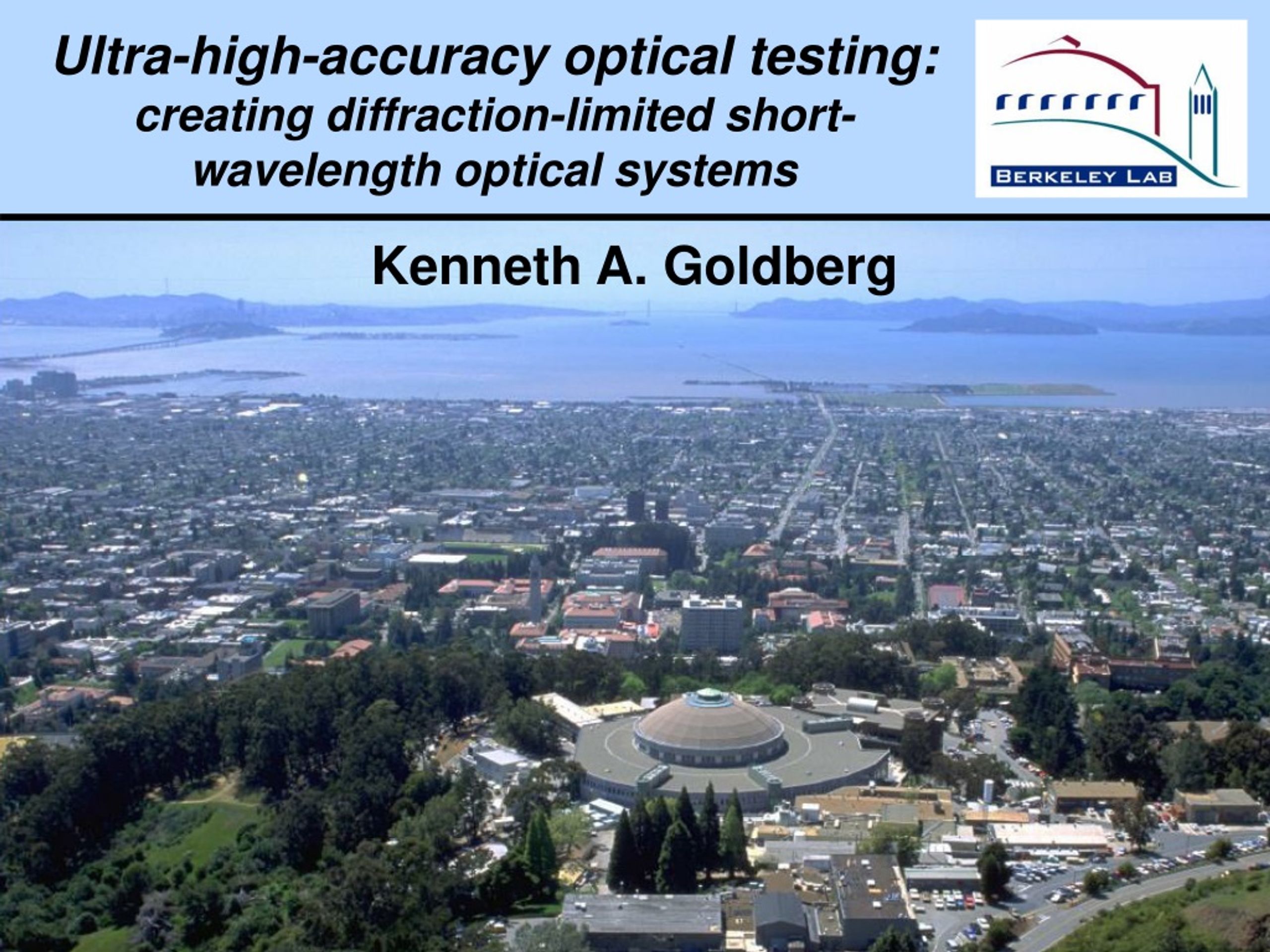 Ultra-high-accuracy optical testing:
creating diffraction-limited short-wavelength optical systems

BERKELEY LAB

Kenneth A. Goldberg